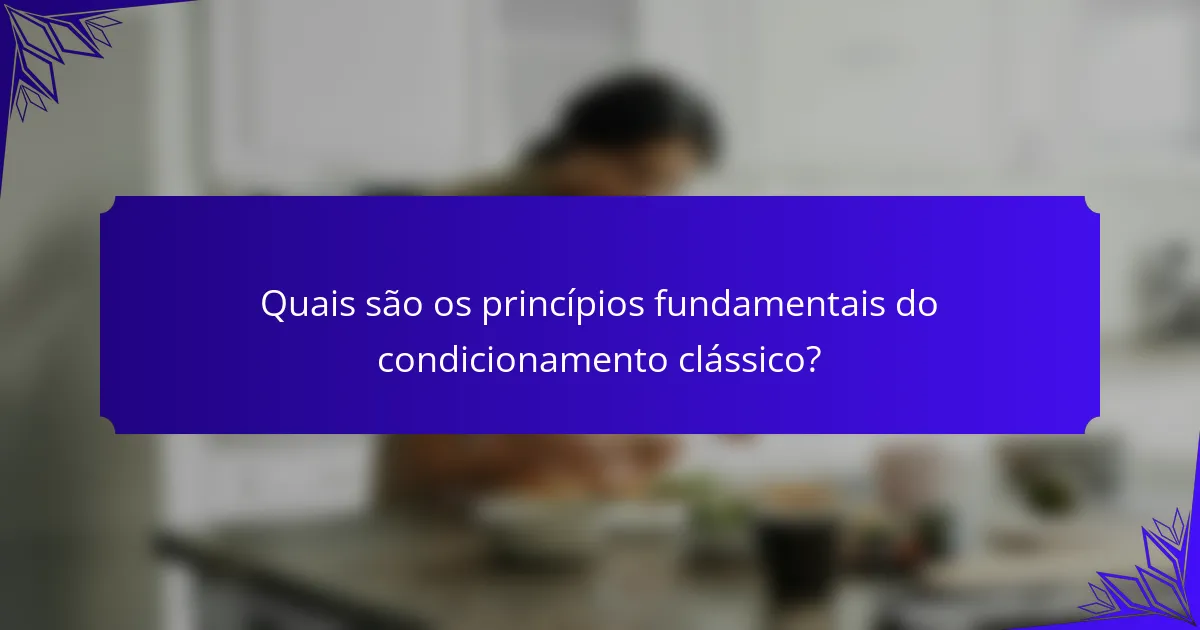 Quais são os princípios fundamentais do condicionamento clássico?